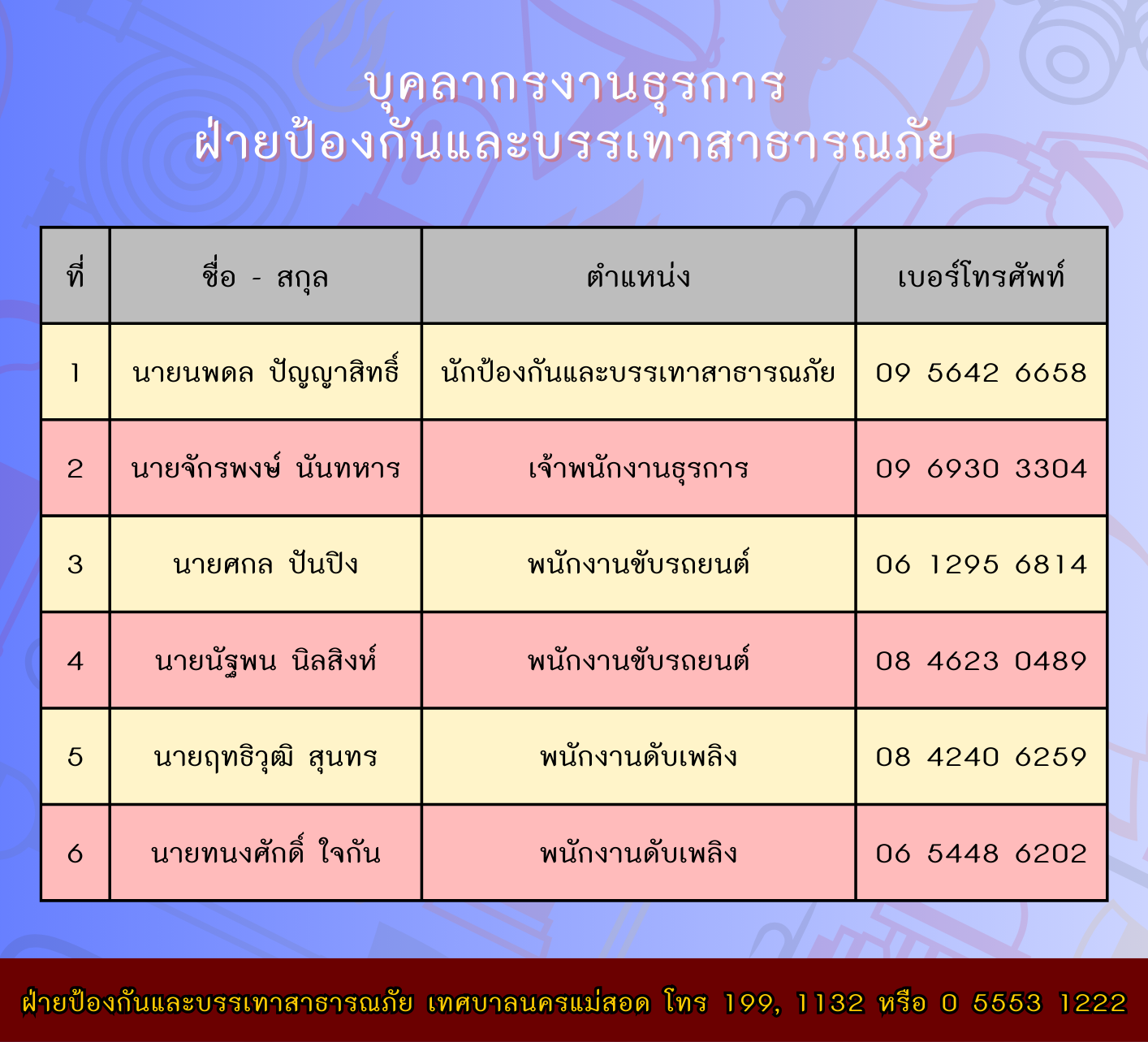 บุคลากรงานธุรการ
ฝ่ายป้องกันและบรรเทาสาธารณภัย

| ที่ | ชื่อ - สกุล | ตำแหน่ง | เบอร์โทรศัพท์ |
|---|---|---|---|
| 1 | นายนพดล ปัญญาสิทธิ์ | นักป้องกันและบรรเทาสาธารณภัย | 09 5642 6658 |
| 2 | นายจักรพงษ์ นันทหาร | เจ้าพนักงานธุรการ | 09 6930 3304 |
| 3 | นายศกล ปันปิง | พนักงานขับรถยนต์ | 06 1295 6814 |
| 4 | นายนัฐพน นิลสิงห์ | พนักงานขับรถยนต์ | 08 4623 0489 |
| 5 | นายฤทธิวุฒิ สุนทร | พนักงานดับเพลิง | 08 4240 6259 |
| 6 | นายทนงศักดิ์ ใจกัน | พนักงานดับเพลิง | 06 5448 6202 |

ฝ่ายป้องกันและบรรเทาสาธารณภัย เทศบาลนครแม่สอด โทร 199, 1132 หรือ 0 5553 1222